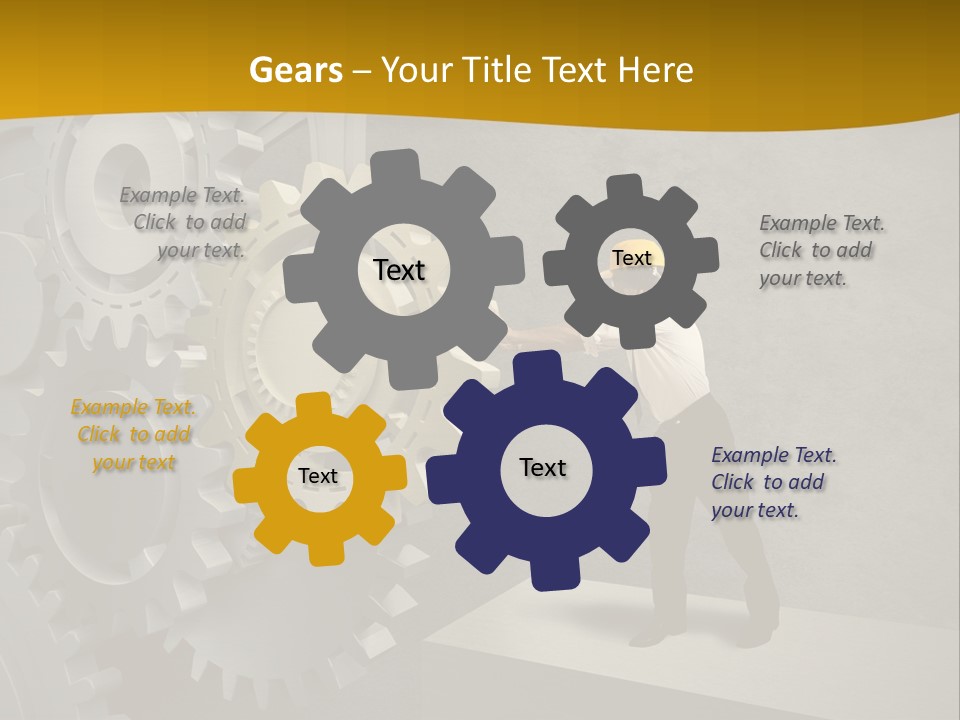 Gears – Your Title Text Here

Example Text. Click to add your text.

Text

Text

Example Text. Click to add your text.

Example Text. Click to add your text

Text

Text

Example Text. Click to add your text.